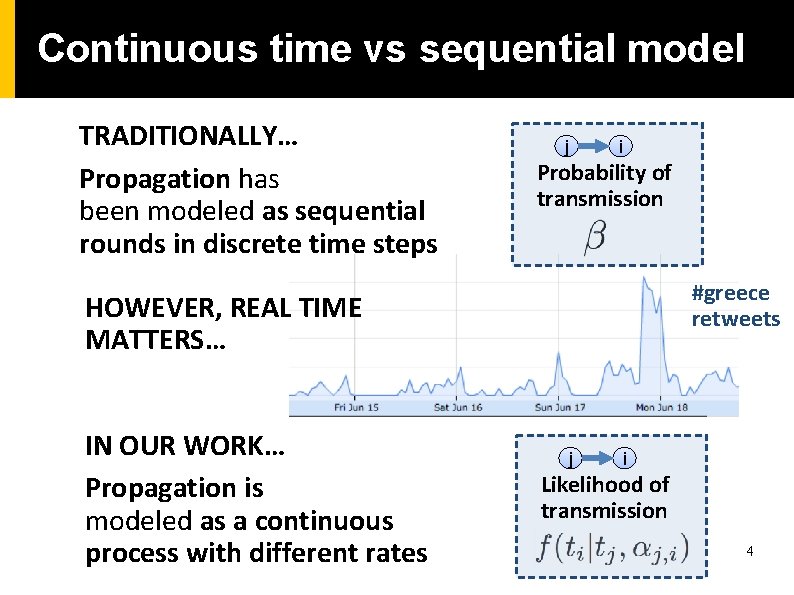 Continuous time vs sequential model

TRADITIONALLY…

Propagation has been modeled as sequential rounds in discrete time steps

j i
Probability of transmission
$\beta$

HOWEVER, REAL TIME MATTERS…

#greece retweets

Fri Jun 15 Sat Jun 16 Sun Jun 17 Mon Jun 18

IN OUR WORK…

Propagation is modeled as a continuous process with different rates

j i
Likelihood of transmission
$f(t_i|t_j, \alpha_{j,i})$

4